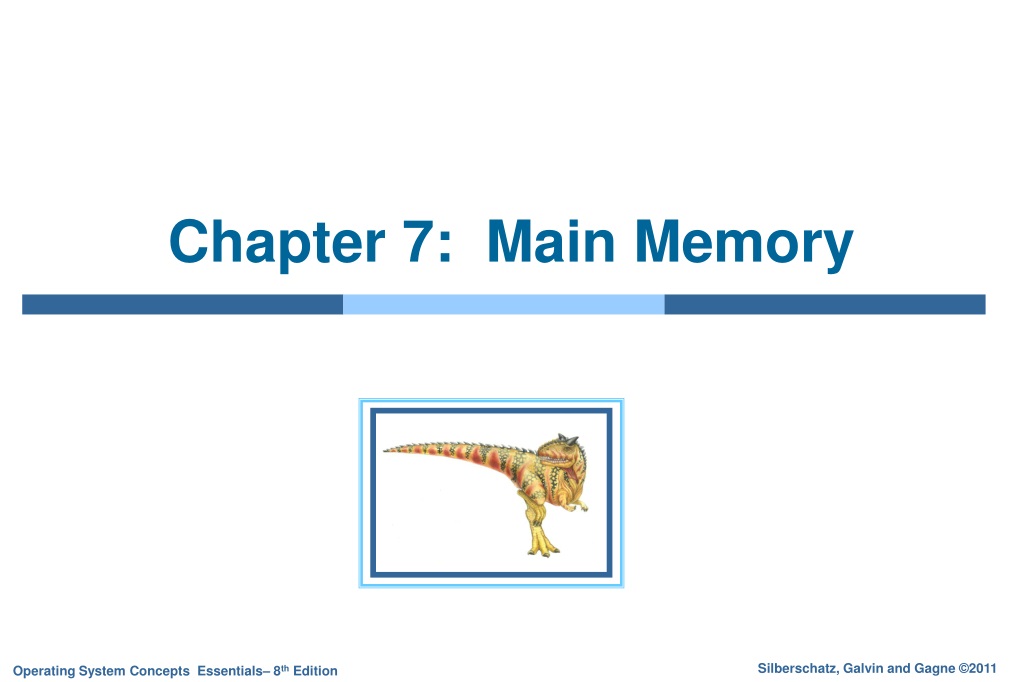 Chapter 7: Main Memory

Operating System Concepts Essentials– 8th Edition

Silberschatz, Galvin and Gagne ©2011